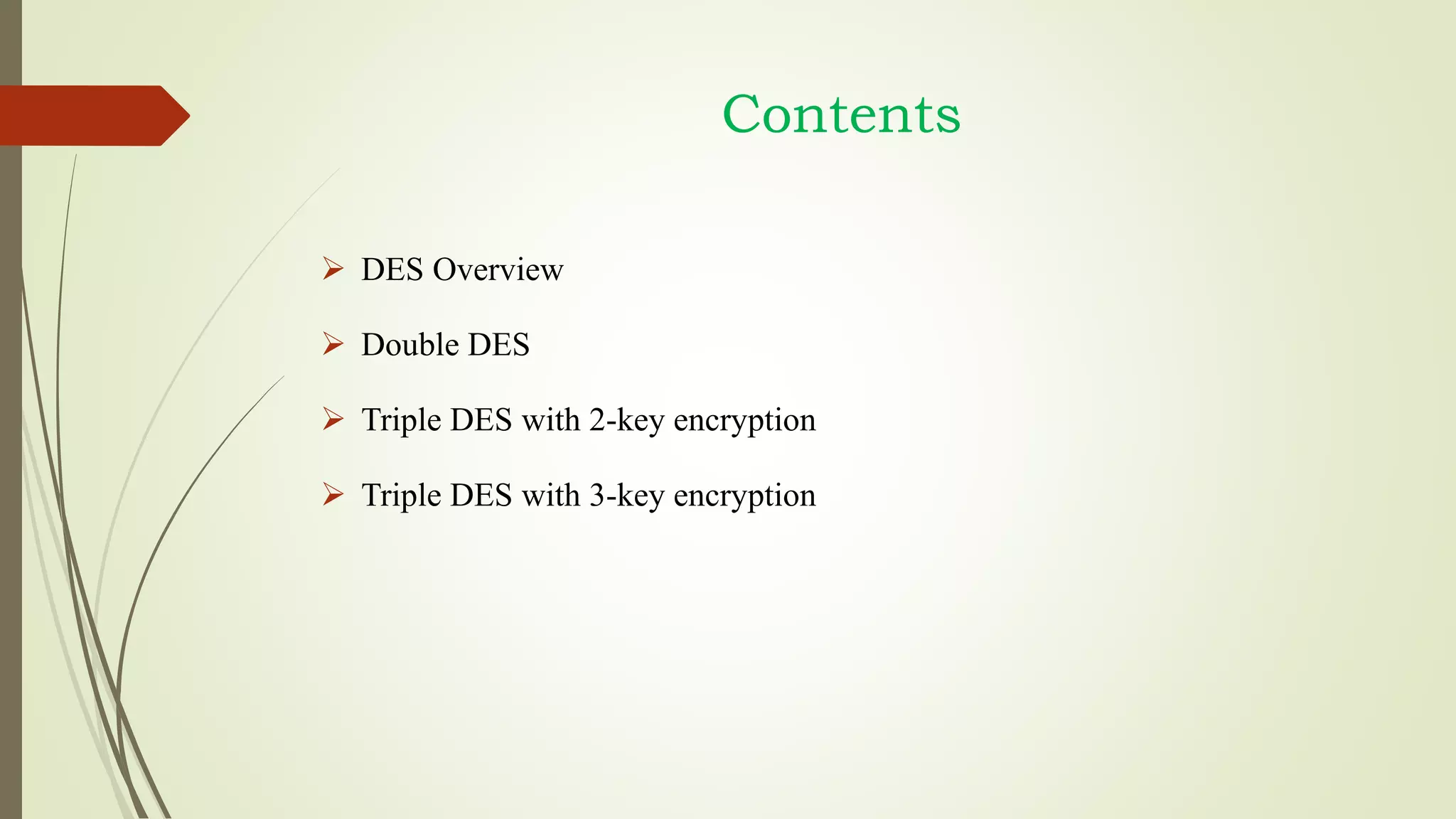 Contents

➢ DES Overview

➢ Double DES

➢ Triple DES with 2-key encryption

➢ Triple DES with 3-key encryption